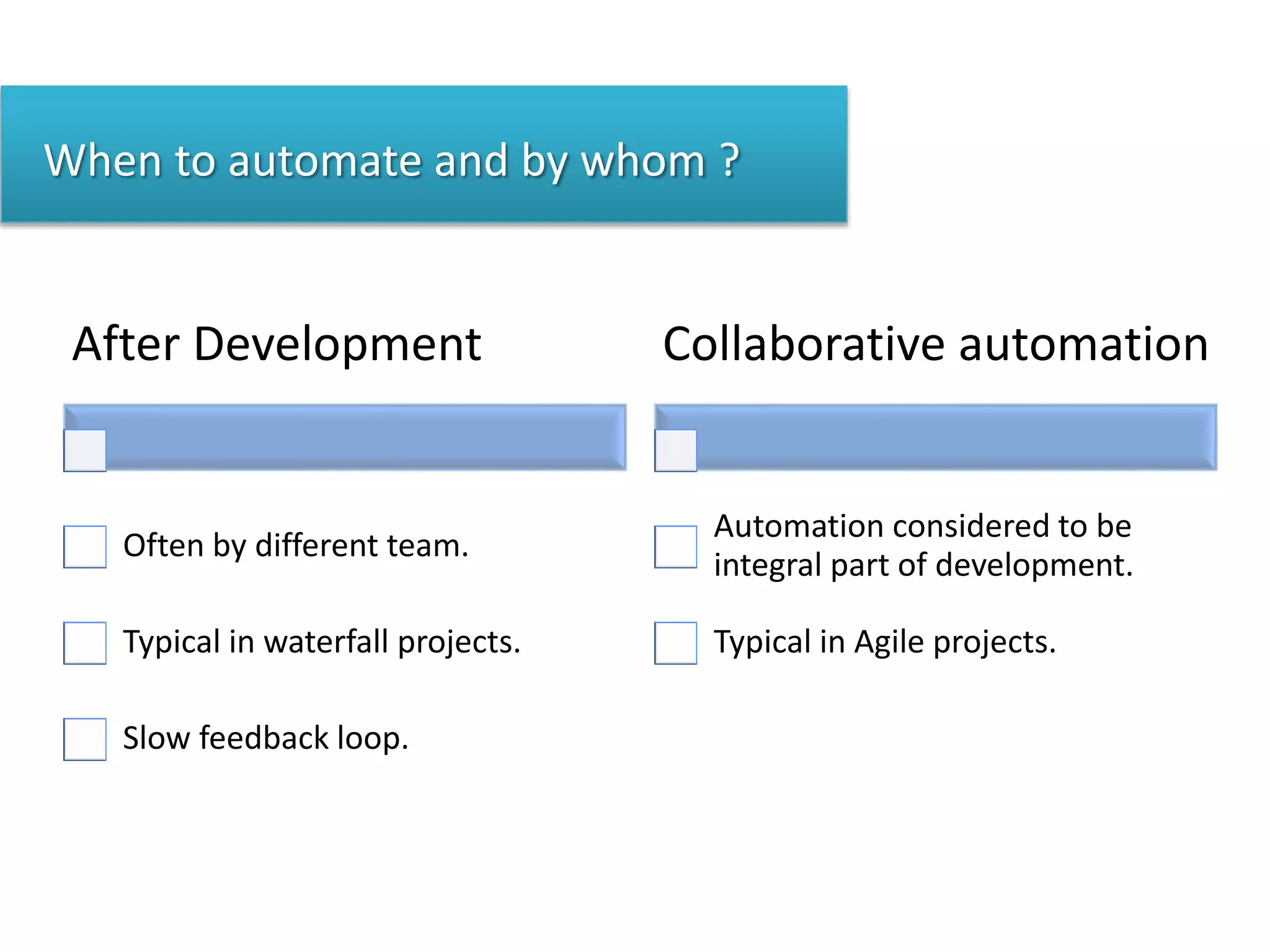 When to automate and by whom ?

After Development

Often by different team.

Typical in waterfall projects.

Slow feedback loop.

Collaborative automation

Automation considered to be integral part of development.

Typical in Agile projects.